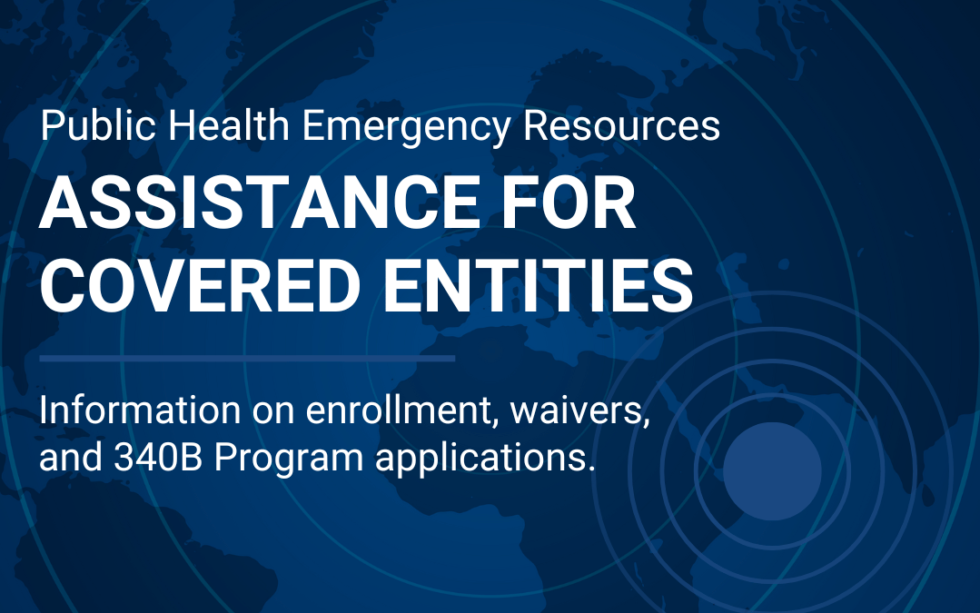 Public Health Emergency Resources

ASSISTANCE FOR COVERED ENTITIES

Information on enrollment, waivers, and 340B Program applications.